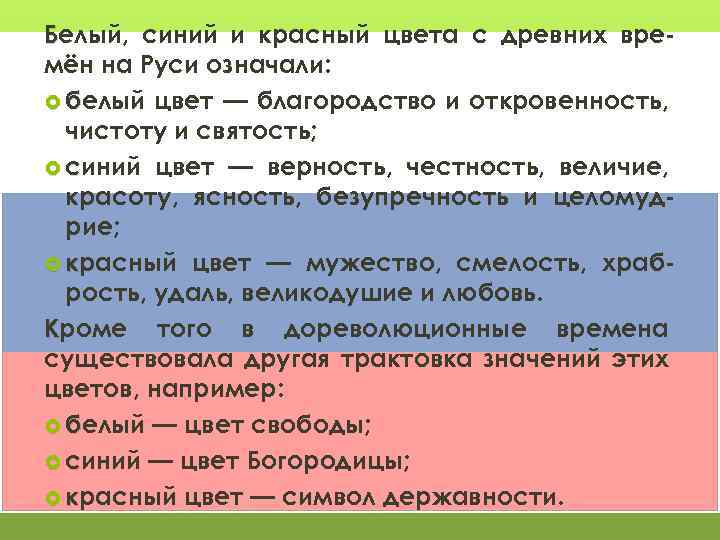 Белый, синий и красный цвета с древних времён на Руси означали:

белый цвет — благородство и откровенность, чистоту и святость;

синий цвет — верность, честность, величие, красоту, ясность, безупречность и целомудрие;

красный цвет — мужество, смелость, храбрость, удаль, великодушие и любовь.

Кроме того в дореволюционные времена существовала другая трактовка значений этих цветов, например:

белый — цвет свободы;

синий — цвет Богородицы;

красный цвет — символ державности.